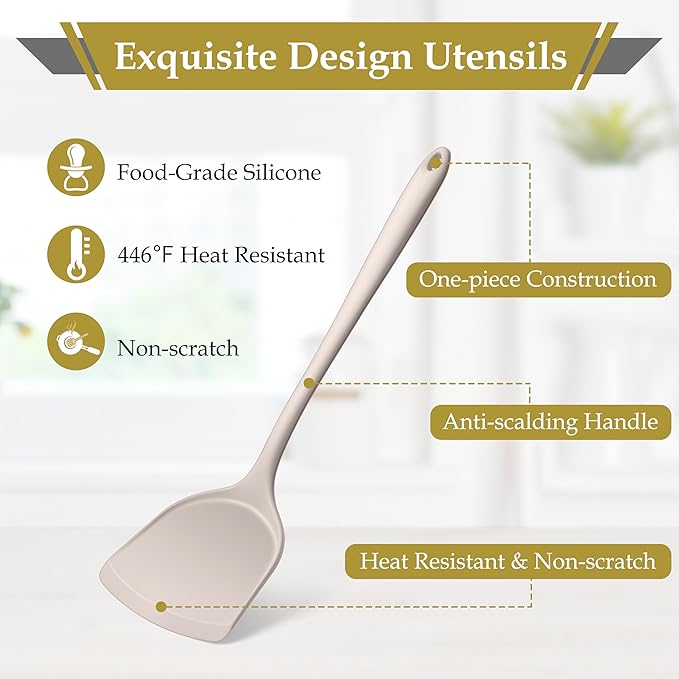 Exquisite Design Utensils

Food-Grade Silicone

446°F Heat Resistant

Non-scratch

One-piece Construction

Anti-scalding Handle

Heat Resistant & Non-scratch